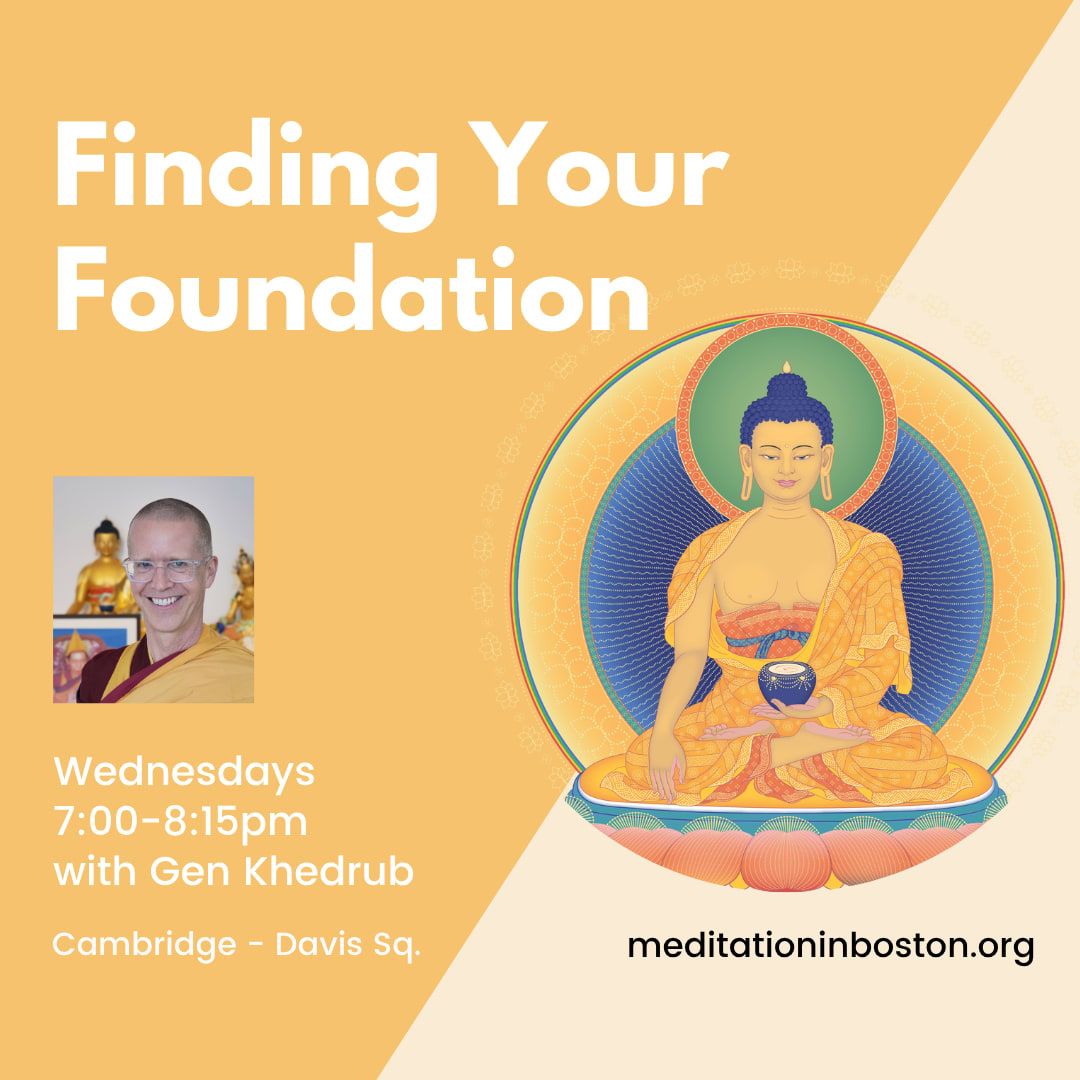 Finding Your Foundation

Wednesdays
7:00-8:15pm
with Gen Khedrub

Cambridge - Davis Sq.

meditationinboston.org